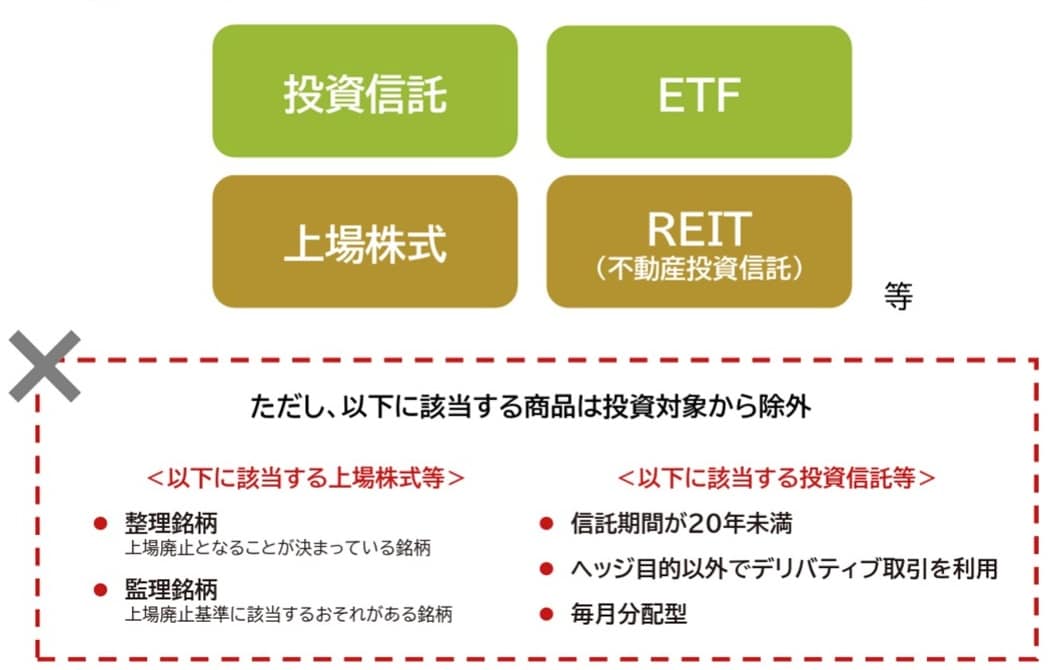 投資信託

ETF

上場株式

REIT
（不動産投資信託）

等

ただし、以下に該当する商品は投資対象から除外

＜以下に該当する上場株式等＞

● 整理銘柄
上場廃止となることが決まっている銘柄

● 監理銘柄
上場廃止基準に該当するおそれがある銘柄

＜以下に該当する投資信託等＞

● 信託期間が20年未満

● ヘッジ目的以外でデリバティブ取引を利用

● 毎月分配型